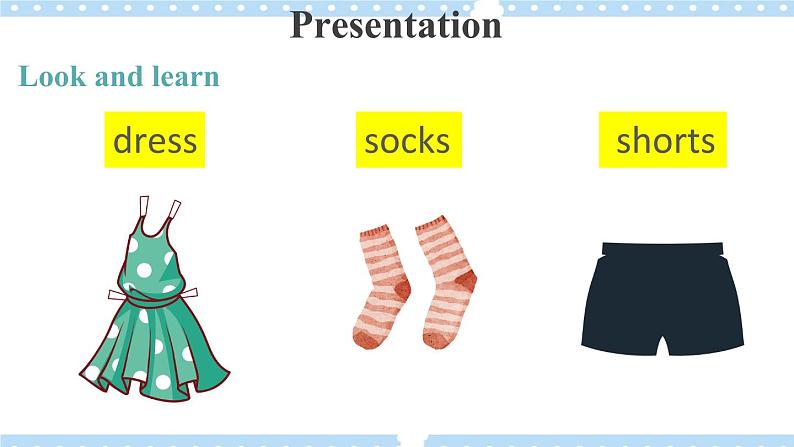 Presentation

Look and learn

dress

socks

shorts